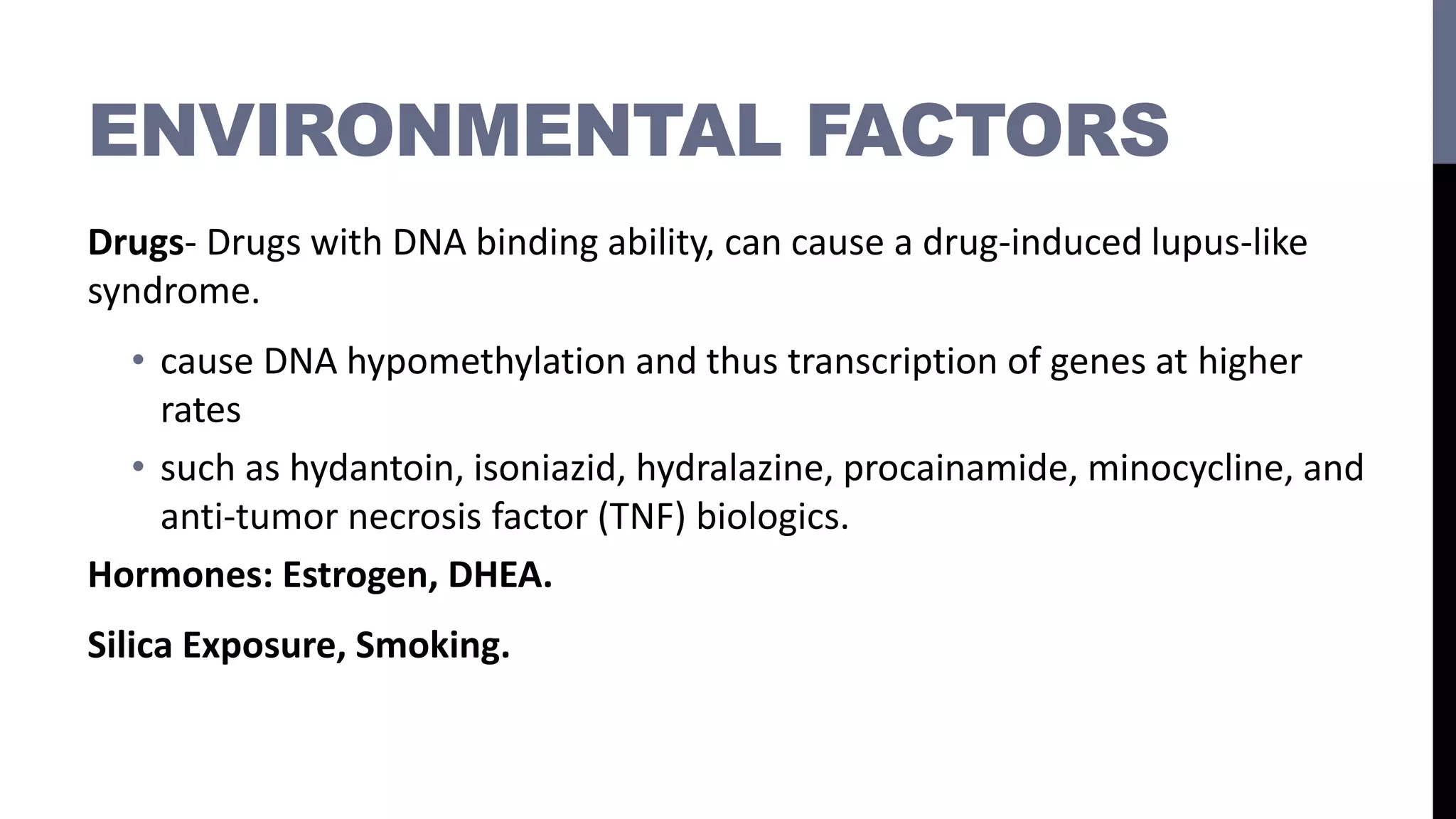 ENVIRONMENTAL FACTORS

Drugs- Drugs with DNA binding ability, can cause a drug-induced lupus-like syndrome.

• cause DNA hypomethylation and thus transcription of genes at higher rates

• such as hydantoin, isoniazid, hydralazine, procainamide, minocycline, and anti-tumor necrosis factor (TNF) biologics.

Hormones: Estrogen, DHEA.

Silica Exposure, Smoking.